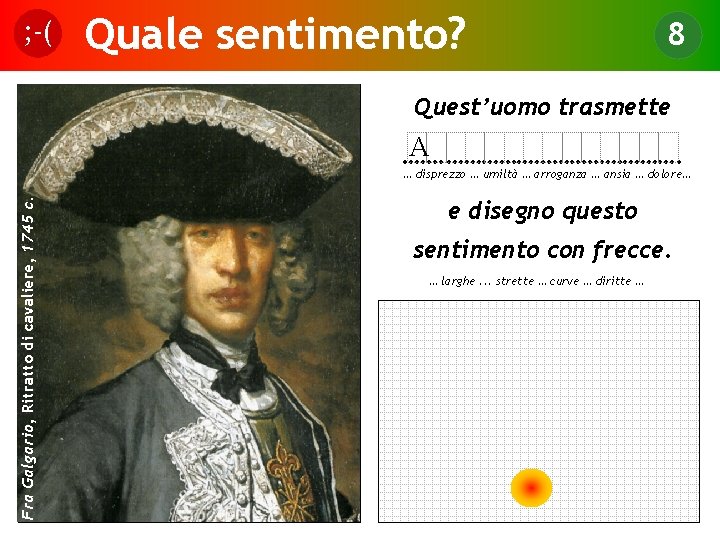 ;-( Quale sentimento? 8

Fra Galgario, Ritratto di cavaliere, 1745 c.

Quest'uomo trasmette

A

... disprezzo ... umiltà ... arroganza ... ansia ... dolore...

e disegno questo sentimento con frecce.

... larghe ... strette ... curve ... diritte ...